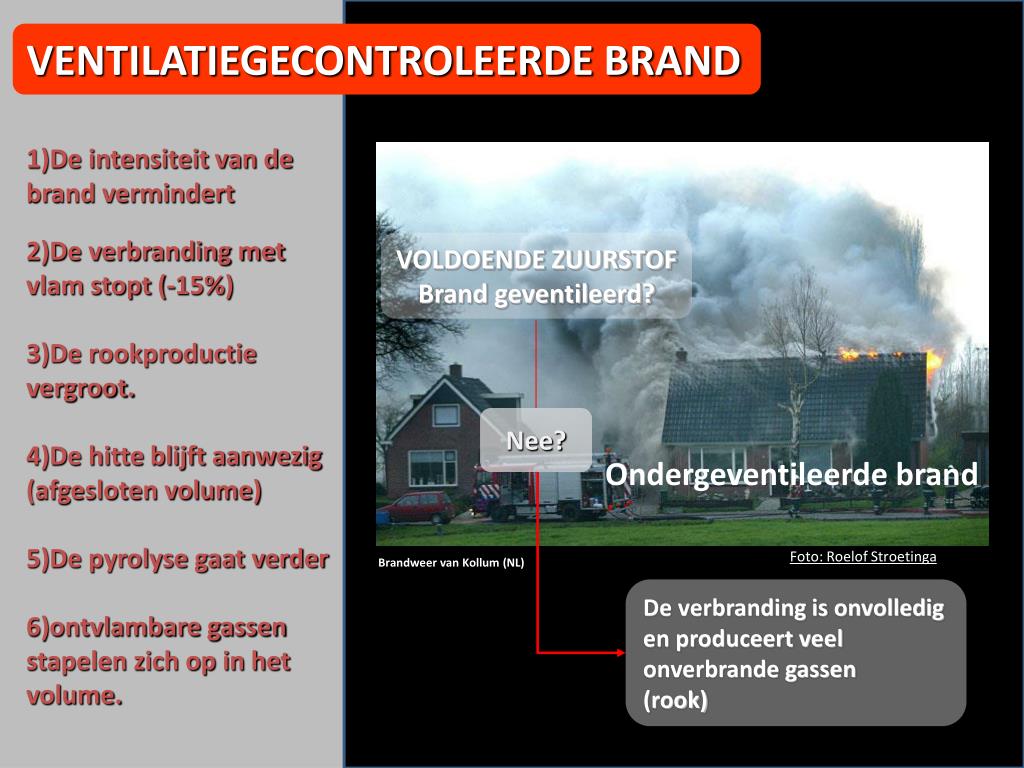 VENTILATIEGECONTROLEERDE BRAND

1)De intensiteit van de brand vermindert

2)De verbranding met vlam stopt (-15%)

3)De rookproductie vergroot.

4)De hitte blijft aanwezig (afgesloten volume)

5)De pyrolyse gaat verder

6)ontvlambare gassen stapelen zich op in het volume.

VOLDOENDE ZUURSTOF
Brand geventileerd?

Nee?

Ondergeventileerde brand

Brandweer van Kollum (NL)

Foto: Roelof Stroetinga

De verbranding is onvolledig en produceert veel onverbrande gassen (rook)